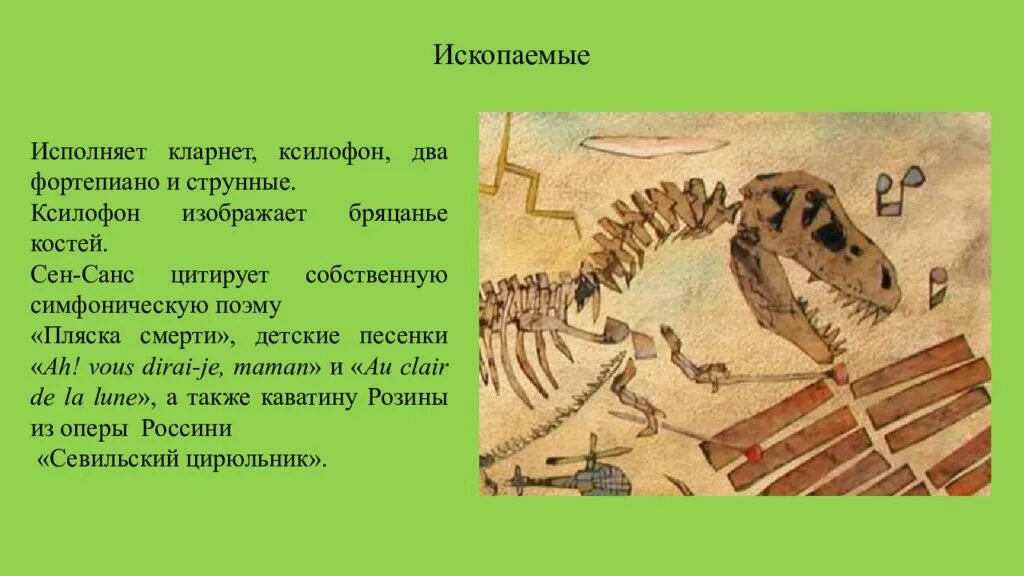 Ископаемые

Исполняет кларнет, ксилофон, два фортепиано и струнные.

Ксилофон изображает бряцанье костей.

Сен-Санс цитирует собственную симфоническую поэму «Пляска смерти», детские песенки «Ah! vous dirai-je, maman» и «Au clair de la lune», а также каватину Розины из оперы Россини «Севильский цирюльник».